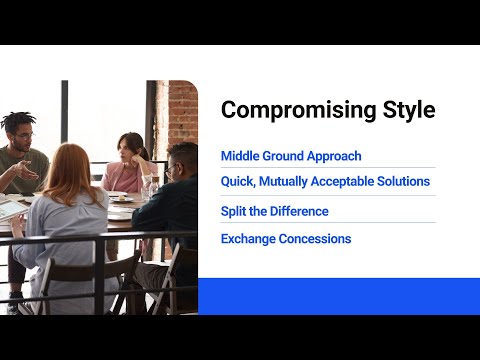 Compromising Style

Middle Ground Approach

Quick, Mutually Acceptable Solutions

Split the Difference

Exchange Concessions